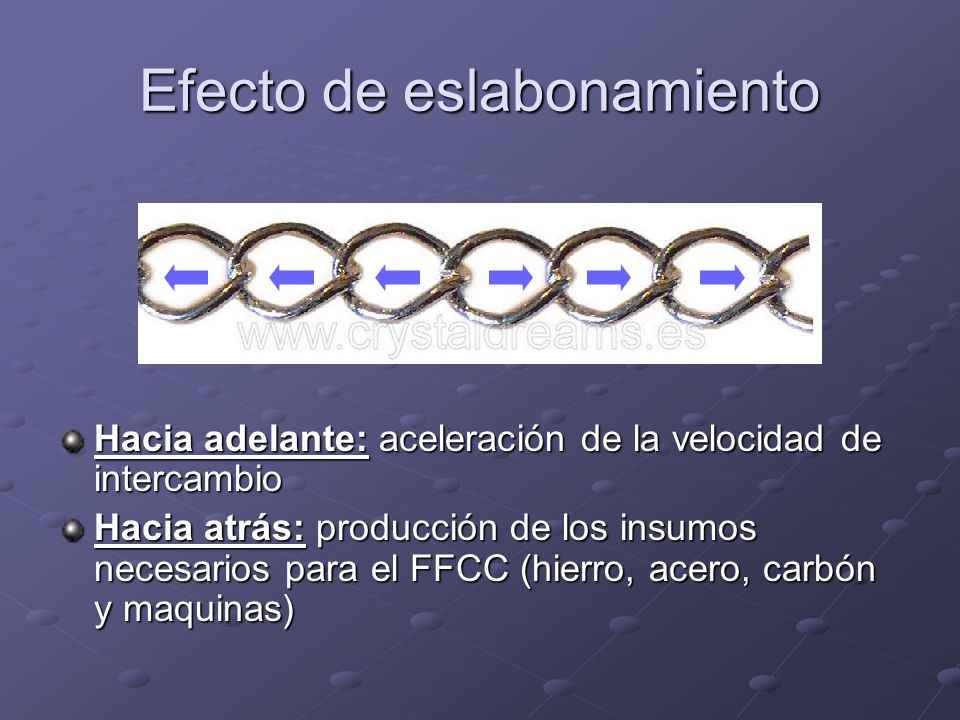 Efecto de eslabonamiento

www.crystaldreams.es

Hacia adelante: aceleración de la velocidad de intercambio

Hacia atrás: producción de los insumos necesarios para el FFCC (hierro, acero, carbón y maquinas)